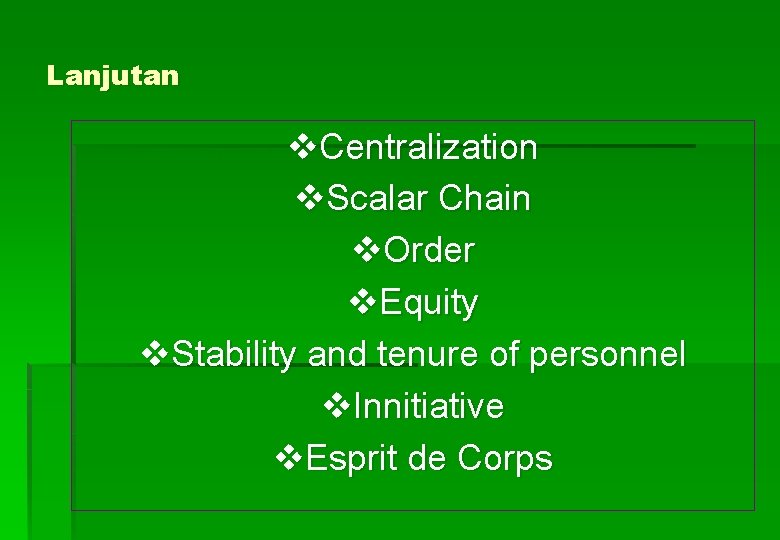 Lanjutan

❖Centralization
❖Scalar Chain
❖Order
❖Equity
❖Stability and tenure of personnel
❖Innitiative
❖Esprit de Corps